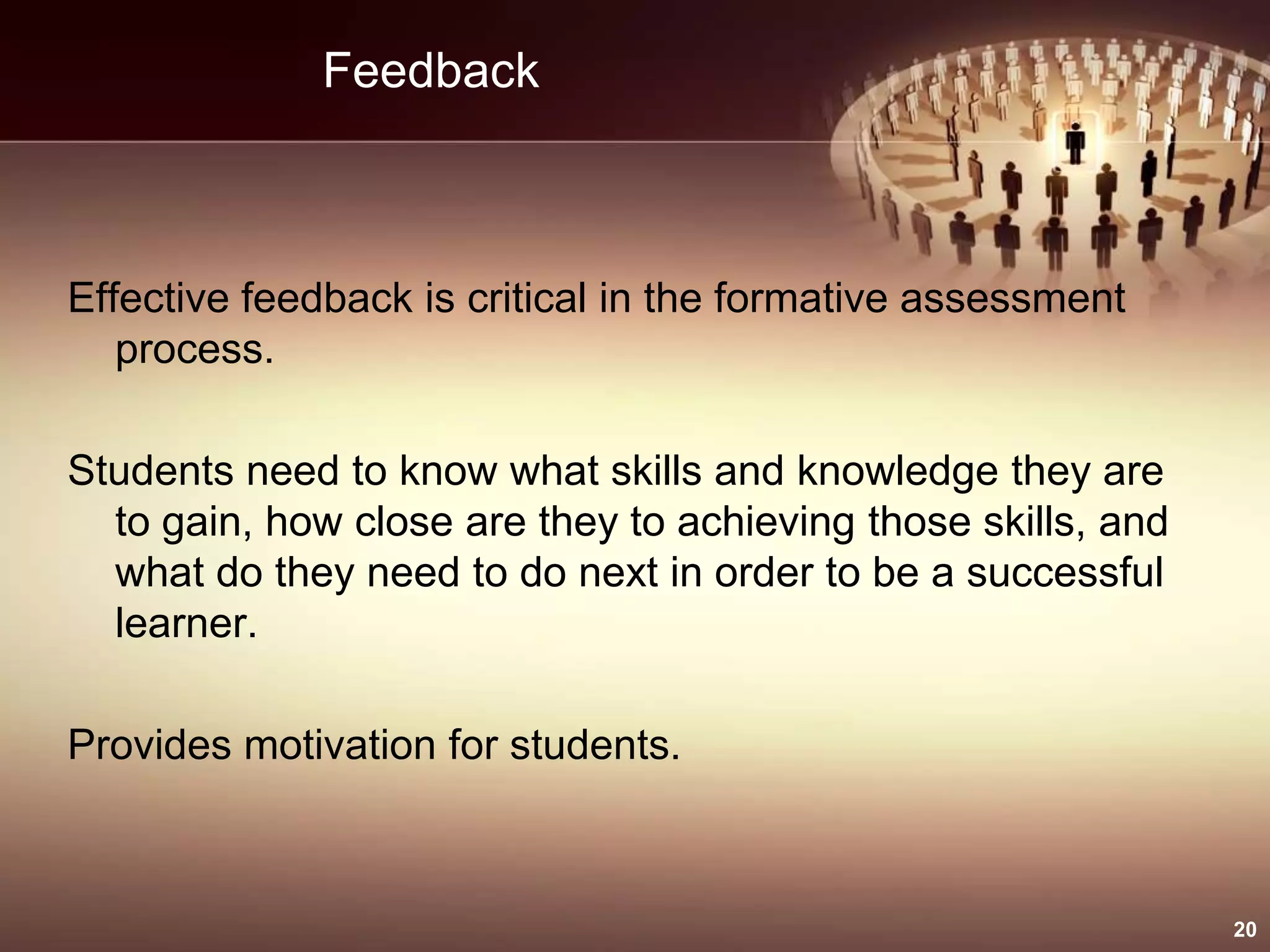 Feedback

Effective feedback is critical in the formative assessment process.

Students need to know what skills and knowledge they are to gain, how close are they to achieving those skills, and what do they need to do next in order to be a successful learner.

Provides motivation for students.

20